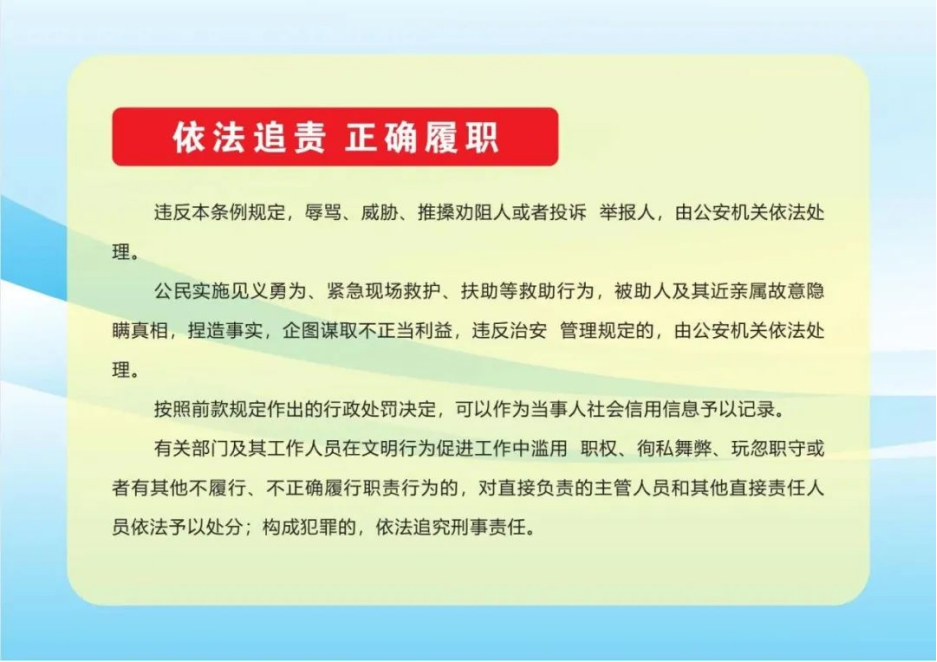 依法追责 正确履职

违反本条例规定，辱骂、威胁、推搡劝阻人或者投诉 举报人，由公安机关依法处理。

公民实施见义勇为、紧急现场救护、扶助等救助行为，被助人及其近亲属故意隐瞒真相，捏造事实，企图谋取不正当利益，违反治安 管理规定的，由公安机关依法处理。

按照前款规定作出的行政处罚决定，可以作为当事人社会信用信息予以记录。

有关部门及其工作人员在文明行为促进工作中滥用 职权、徇私舞弊、玩忽职守或者有其他不履行、不正确履行职责行为的，对直接负责的主管人员和其他直接责任人员依法予以处分；构成犯罪的，依法追究刑事责任。